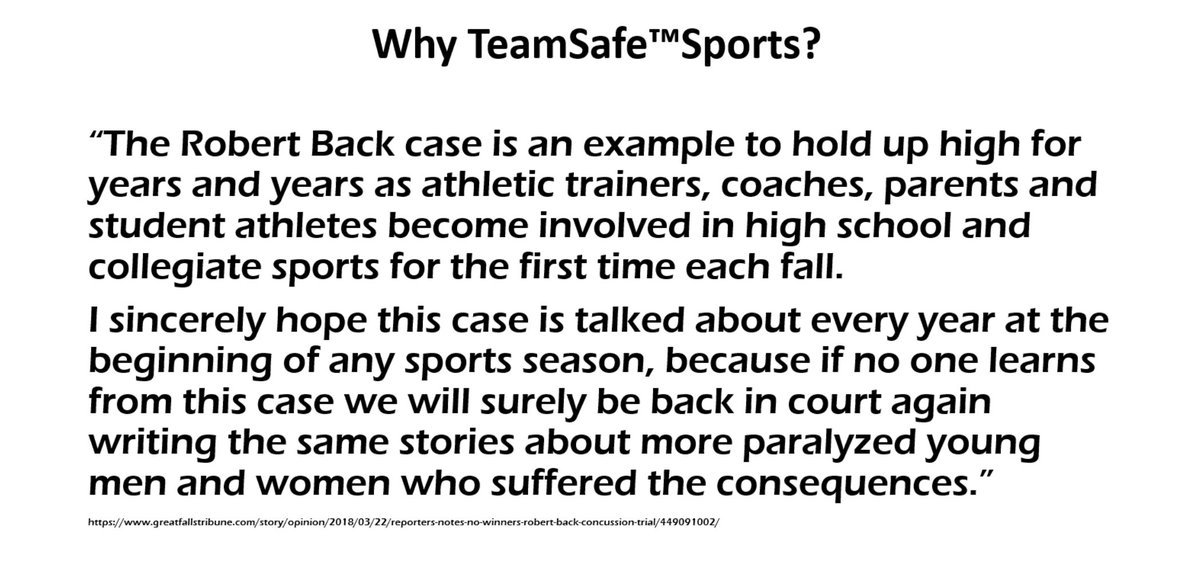 Why TeamSafe™Sports?

“The Robert Back case is an example to hold up high for years and years as athletic trainers, coaches, parents and student athletes become involved in high school and collegiate sports for the first time each fall.

I sincerely hope this case is talked about every year at the beginning of any sports season, because if no one learns from this case we will surely be back in court again writing the same stories about more paralyzed young men and women who suffered the consequences.”

https://www.greatfallstribune.com/story/opinion/2018/03/22/reporters-notes-no-winners-robert-back-concussion-trial/449091002/